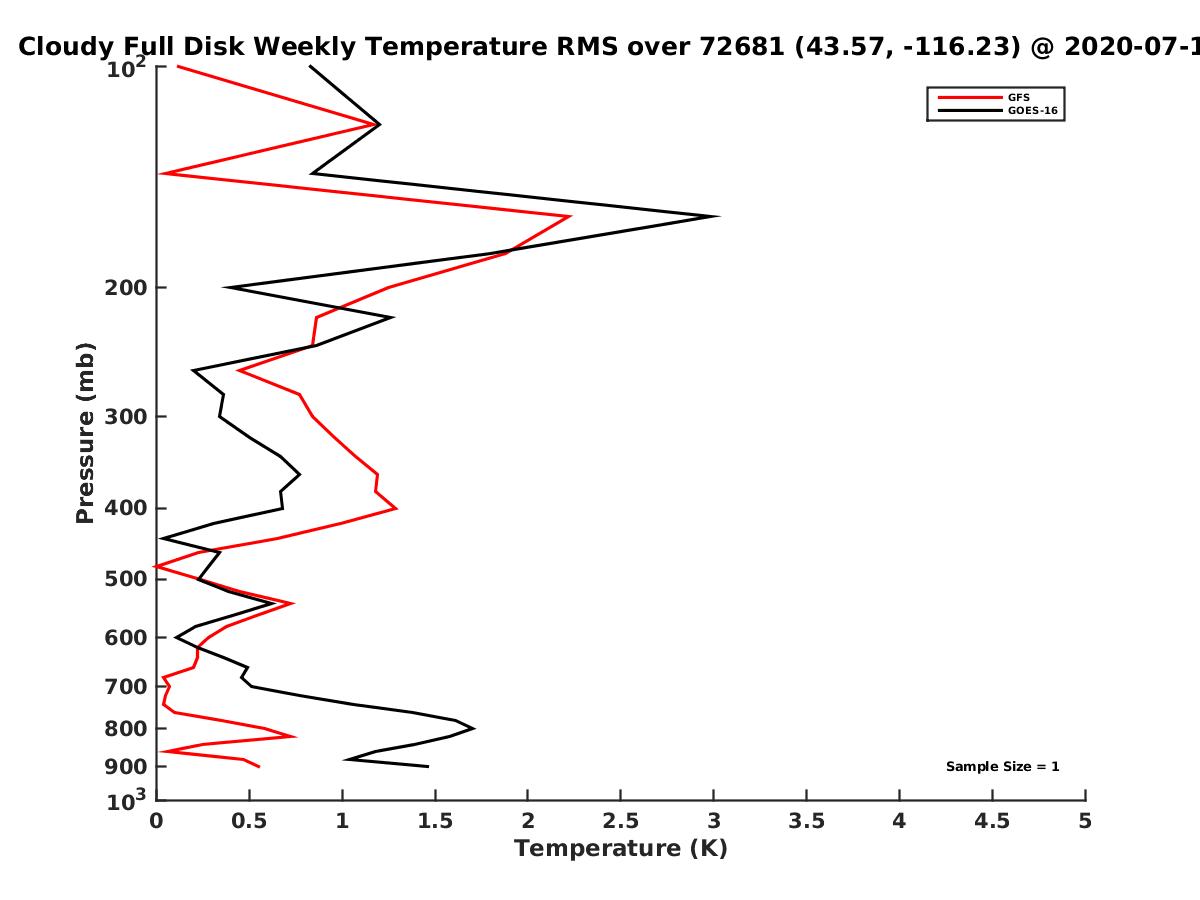 Cloudy Full Disk Weekly Temperature RMS over 72681 (43.57, -116.23) @ 2020-07-1

GFS
GOES-16

Pressure (mb)

$10^2$
200
300
400
500
600
700
800
900
$10^3$

Sample Size = 1

0
0.5
1
1.5
2
2.5
3
3.5
4
4.5
5

Temperature (K)